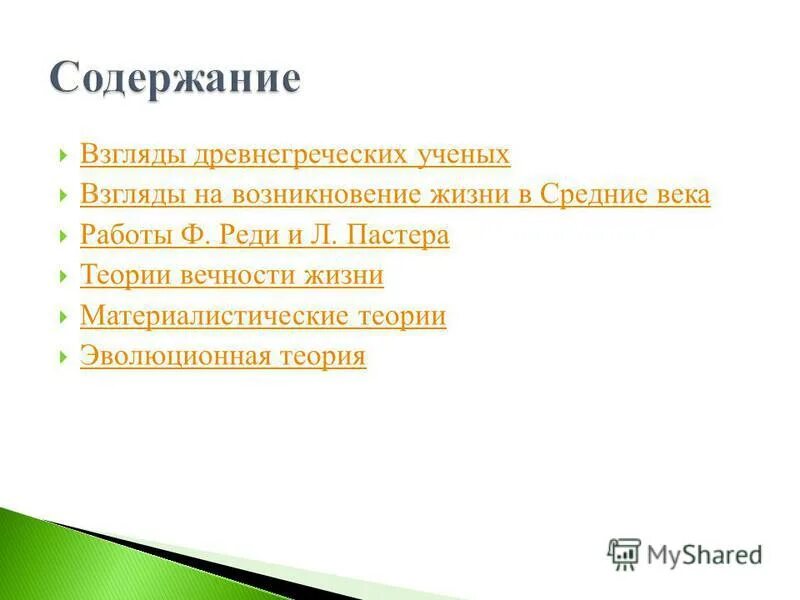 Содержание

Взгляды древнегреческих ученых
Взгляды на возникновение жизни в Средние века
Работы Ф. Реди и Л. Пастера
Теории вечности жизни
Материалистические теории
Эволюционная теория

MyShared